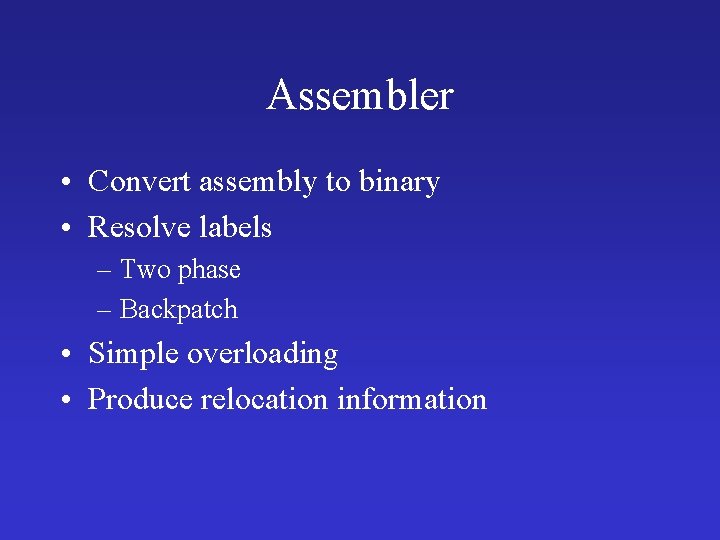 Assembler

• Convert assembly to binary
• Resolve labels
– Two phase
– Backpatch
• Simple overloading
• Produce relocation information